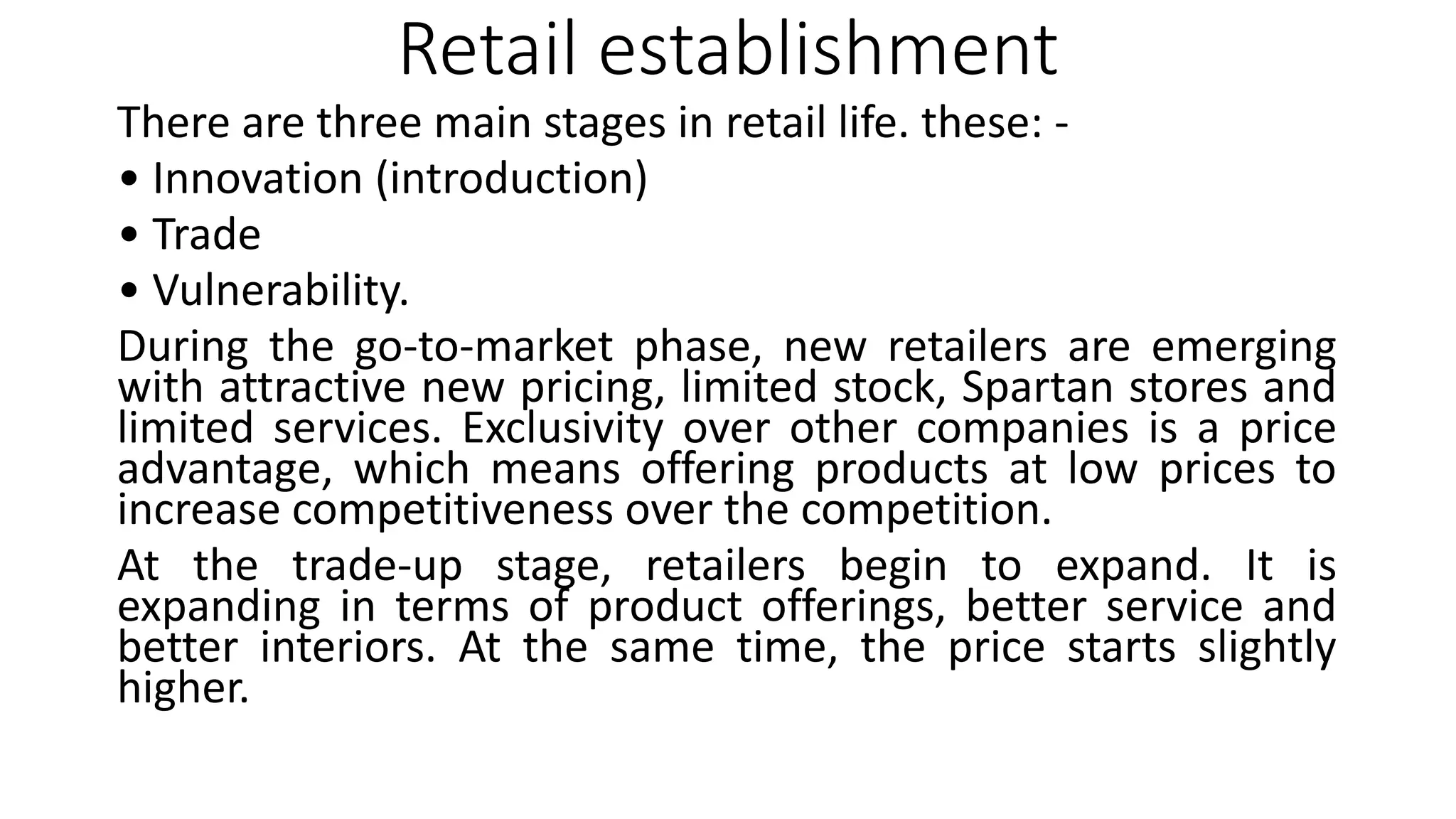 Retail establishment

There are three main stages in retail life. these: -

• Innovation (introduction)
• Trade
• Vulnerability.

During the go-to-market phase, new retailers are emerging with attractive new pricing, limited stock, Spartan stores and limited services. Exclusivity over other companies is a price advantage, which means offering products at low prices to increase competitiveness over the competition.

At the trade-up stage, retailers begin to expand. It is expanding in terms of product offerings, better service and better interiors. At the same time, the price starts slightly higher.